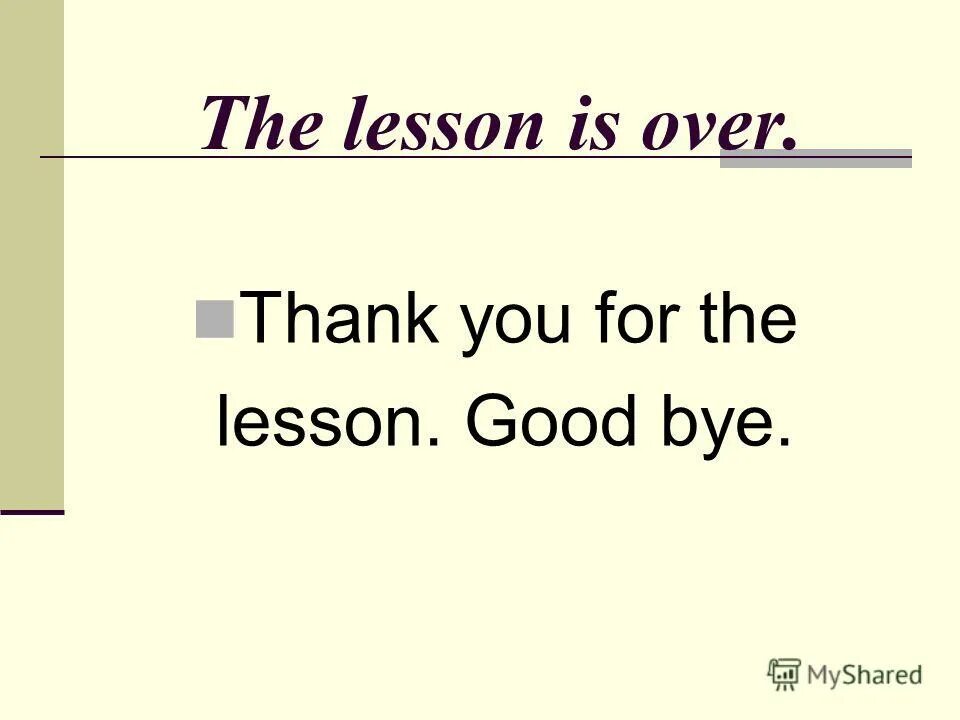 The lesson is over.

Thank you for the lesson. Good bye.

MyShared